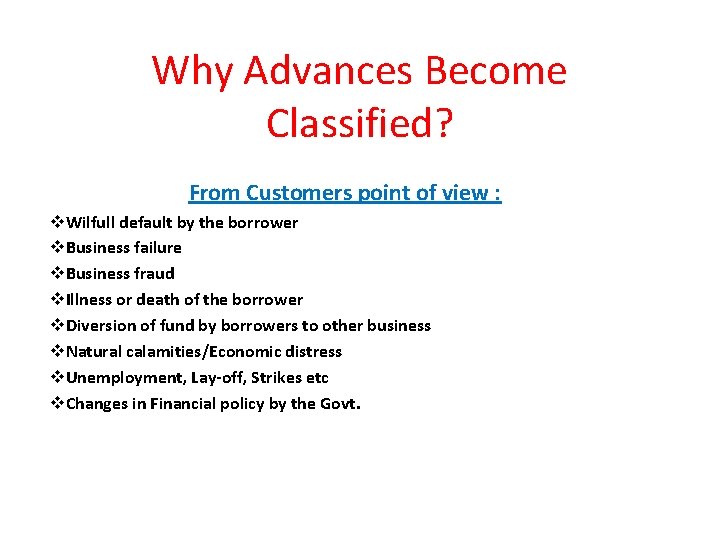 Why Advances Become Classified?

From Customers point of view :

❖Wilfull default by the borrower
❖Business failure
❖Business fraud
❖Illness or death of the borrower
❖Diversion of fund by borrowers to other business
❖Natural calamities/Economic distress
❖Unemployment, Lay-off, Strikes etc
❖Changes in Financial policy by the Govt.